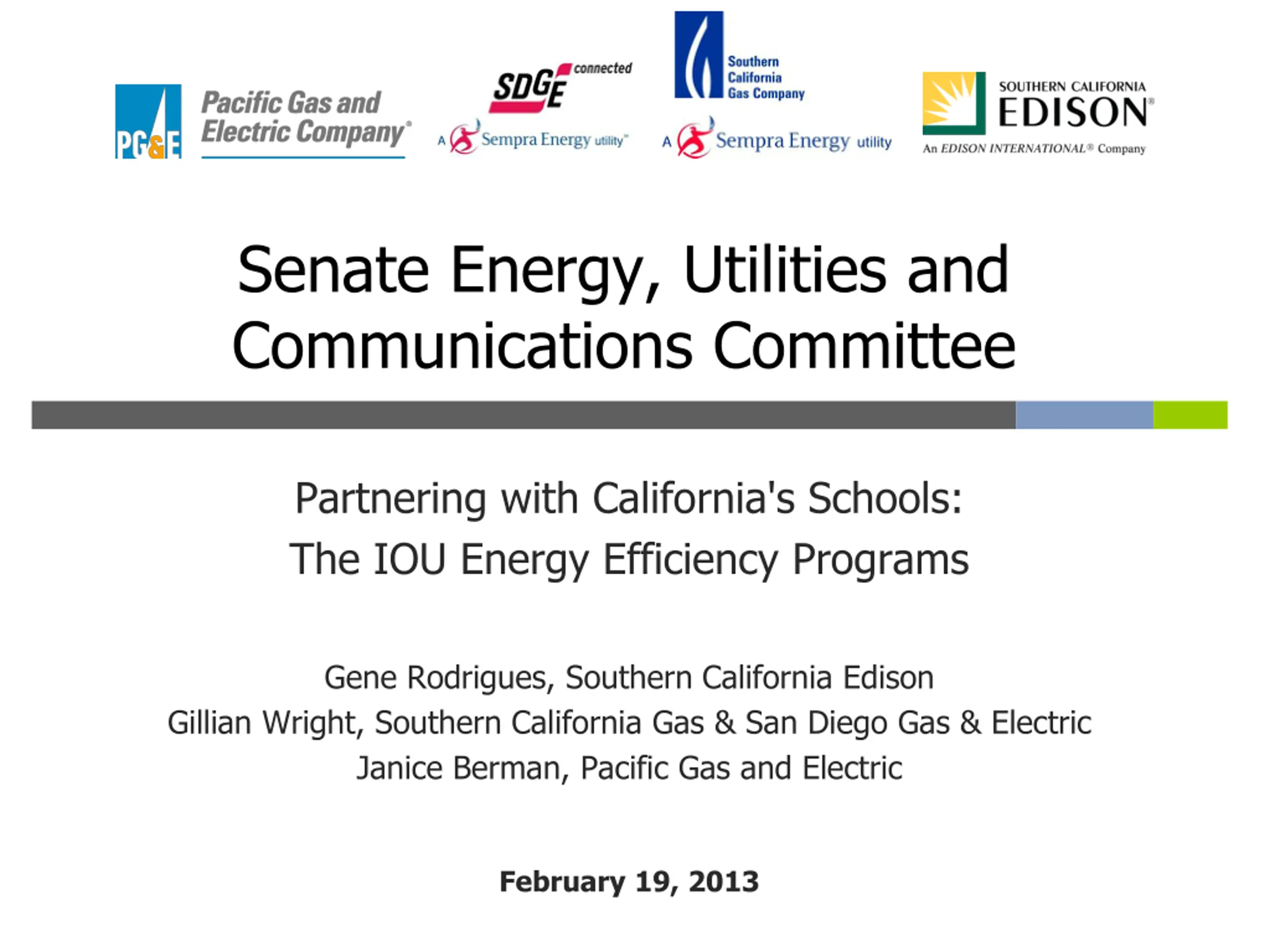 PG&E Pacific Gas and Electric Company®

SDGE connected
A Sempra Energy utility™

Southern California Gas Company
A Sempra Energy utility

SOUTHERN CALIFORNIA EDISON®
An EDISON INTERNATIONAL® Company

Senate Energy, Utilities and Communications Committee

Partnering with California's Schools: The IOU Energy Efficiency Programs

Gene Rodrigues, Southern California Edison
Gillian Wright, Southern California Gas & San Diego Gas & Electric
Janice Berman, Pacific Gas and Electric

February 19, 2013